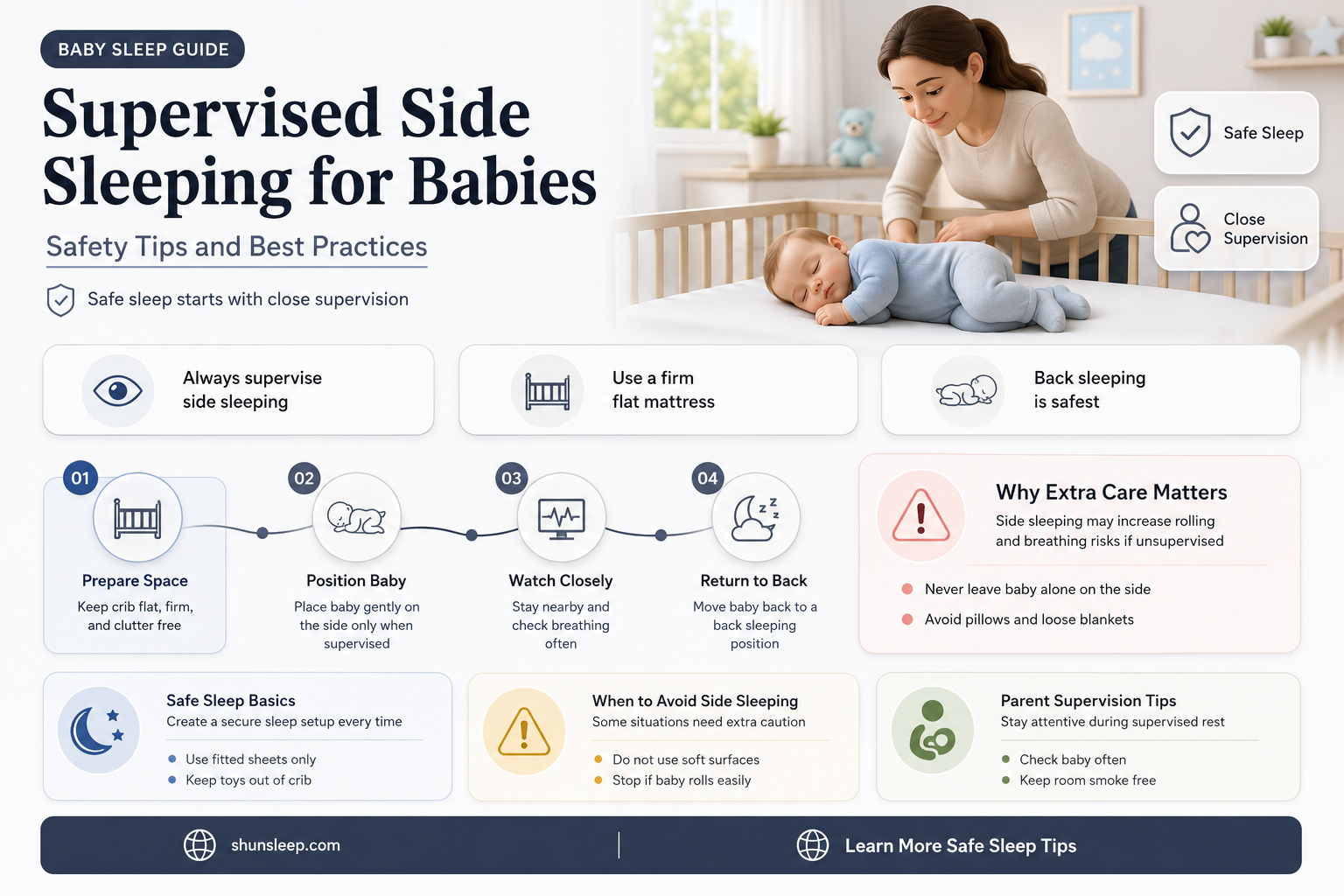 BABY SLEEP GUIDE

Supervised Side Sleeping for Babies

Safety Tips and Best Practices

Safe sleep starts with close supervision

Safe Sleep

Close Supervision

Always supervise side sleeping

Use a firm flat mattress

Back sleeping is safest

01
Prepare Space
Keep crib flat, firm, and clutter free

02
Position Baby
Place baby gently on the side only when supervised

03
Watch Closely
Stay nearby and check breathing often

04
Return to Back
Move baby back to a back sleeping position

Why Extra Care Matters
Side sleeping may increase rolling and breathing risks if unsupervised

Never leave baby alone on the side
Avoid pillows and loose blankets

Safe Sleep Basics
Create a secure sleep setup every time
Use fitted sheets only
Keep toys out of crib

When to Avoid Side Sleeping
Some situations need extra caution
Do not use soft surfaces
Stop if baby rolls easily

Parent Supervision Tips
Stay attentive during supervised rest
Check baby often
Keep room smoke free

shunsleep.com

Learn More Safe Sleep Tips